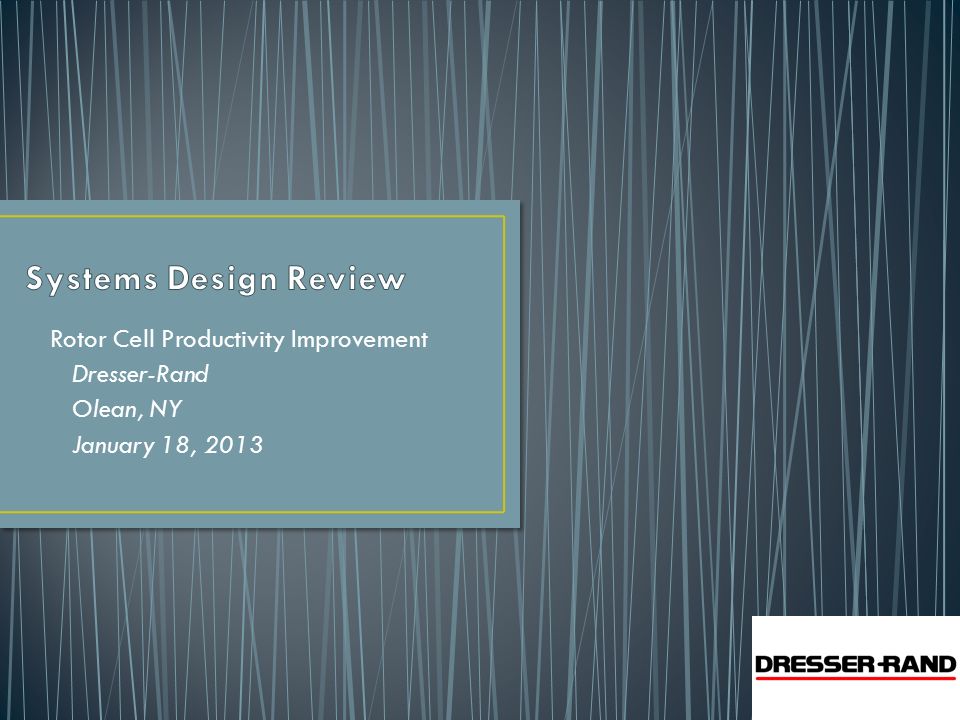 Systems Design Review

Rotor Cell Productivity Improvement
Dresser-Rand
Olean, NY
January 18, 2013

DRESSER-RAND